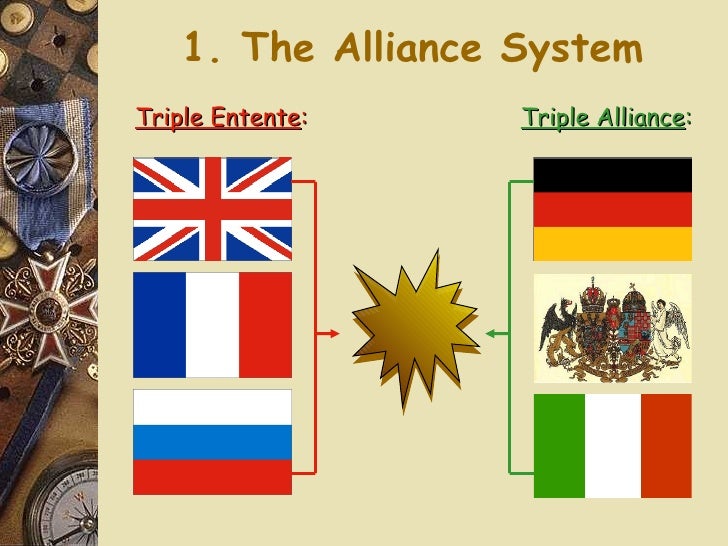 1. The Alliance System

Triple Entente:

Triple Alliance: